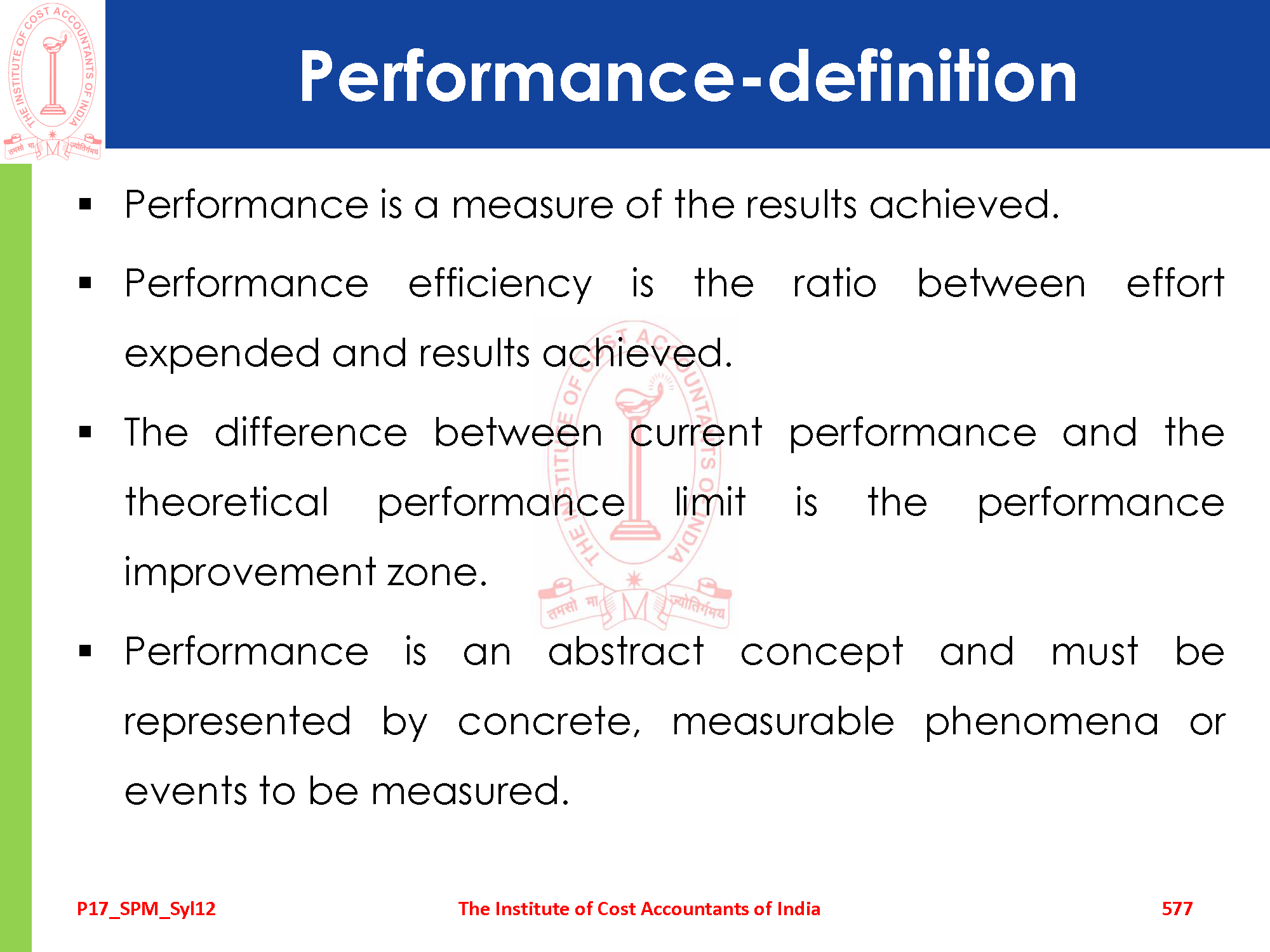 THE INSTITUTE OF COST ACCOUNTANTS OF INDIA
तमसो मा ज्योतिर्गमय

Performance-definition

▪ Performance is a measure of the results achieved.

▪ Performance efficiency is the ratio between effort expended and results achieved.

▪ The difference between current performance and the theoretical performance limit is the performance improvement zone.

▪ Performance is an abstract concept and must be represented by concrete, measurable phenomena or events to be measured.

THE INSTITUTE OF COST ACCOUNTANTS OF INDIA
तमसो मा ज्योतिर्गमय

P17_SPM_Syl12

The Institute of Cost Accountants of India

577